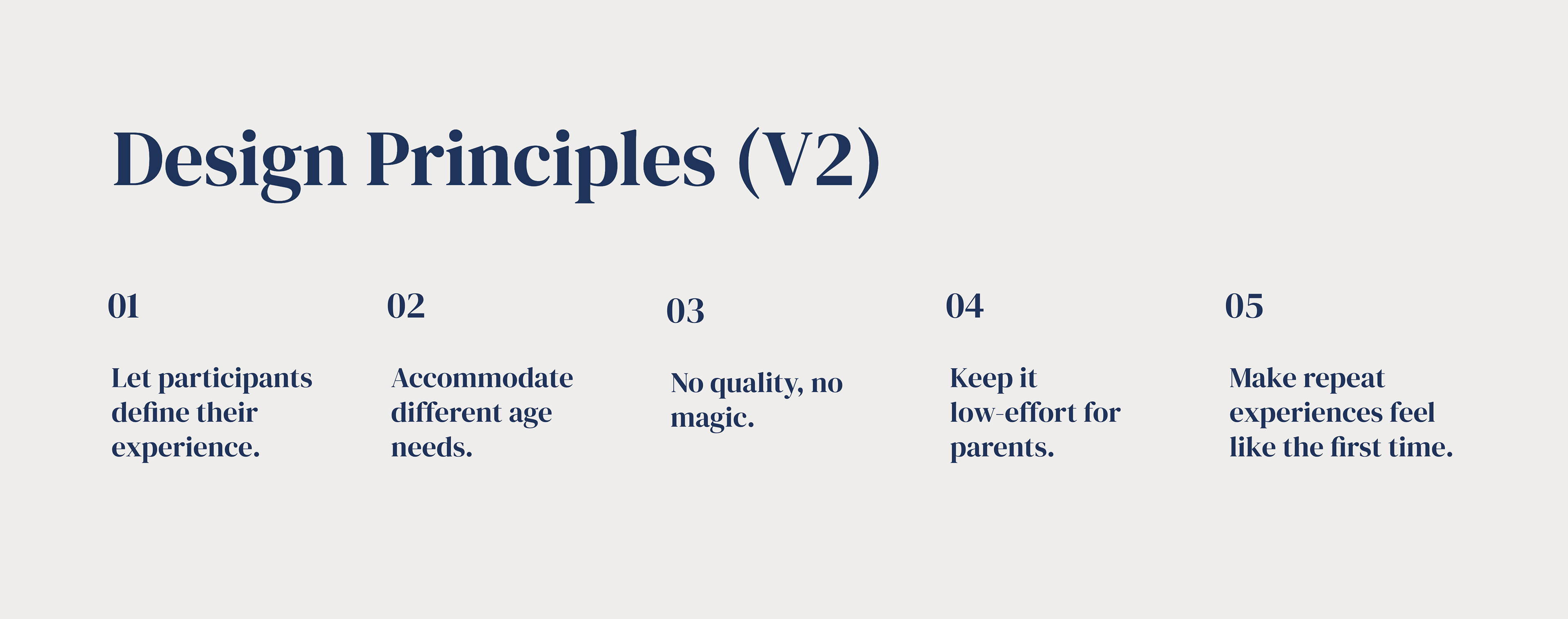 Design Principles (V2)

01

Let participants define their experience.

02

Accommodate different age needs.

03

No quality, no magic.

04

Keep it low-effort for parents.

05

Make repeat experiences feel like the first time.